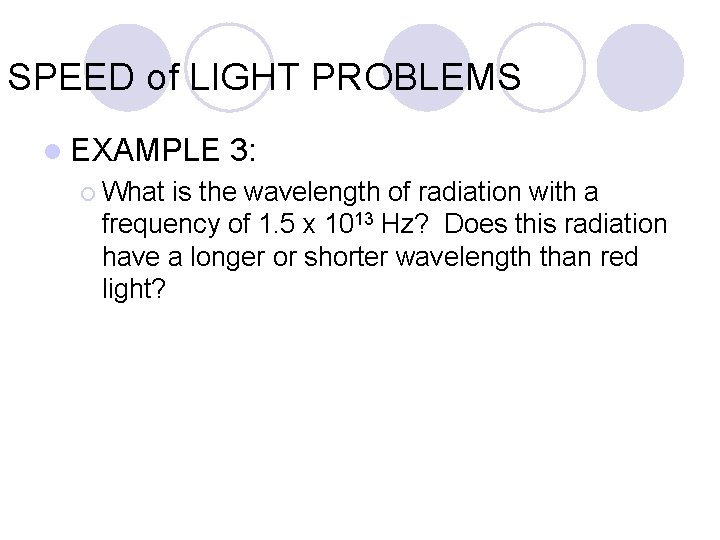 SPEED of LIGHT PROBLEMS

EXAMPLE 3:

What is the wavelength of radiation with a frequency of $1.5 \times 10^{13}$ Hz? Does this radiation have a longer or shorter wavelength than red light?